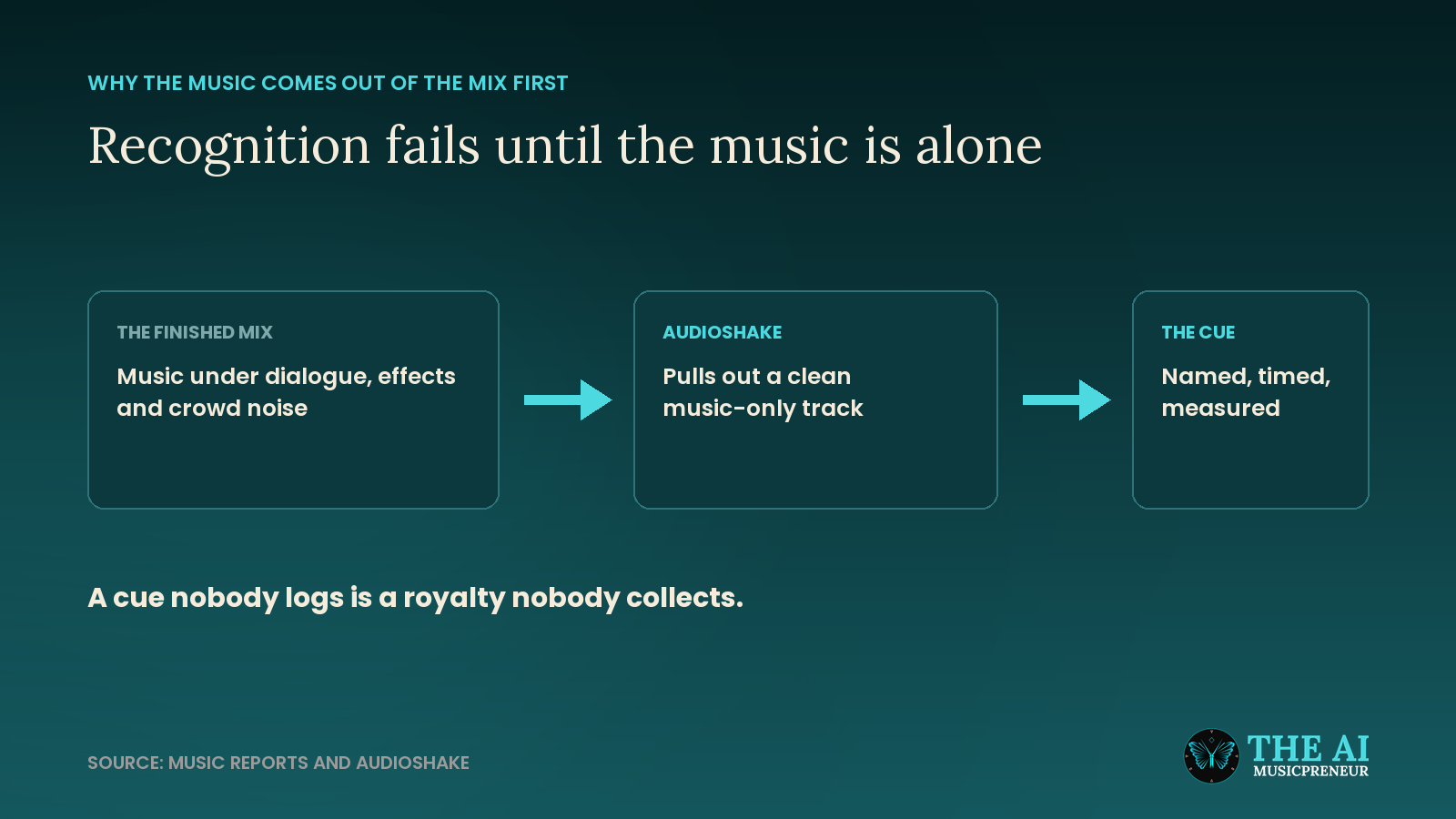 WHY THE MUSIC COMES OUT OF THE MIX FIRST

Recognition fails until the music is alone

THE FINISHED MIX

Music under dialogue, effects and crowd noise

AUDIOSHAKE

Pulls out a clean music-only track

THE CUE

Named, timed, measured

A cue nobody logs is a royalty nobody collects.

SOURCE: MUSIC REPORTS AND AUDIOSHAKE

THE AI MUSICPRENEUR